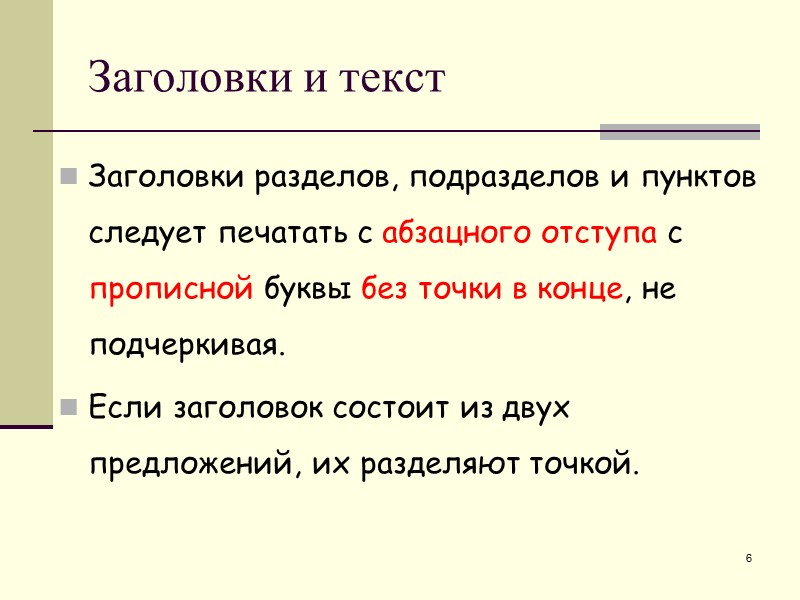 Заголовки и текст

Заголовки разделов, подразделов и пунктов следует печатать с абзацного отступа с прописной буквы без точки в конце, не подчеркивая.

Если заголовок состоит из двух предложений, их разделяют точкой.

6